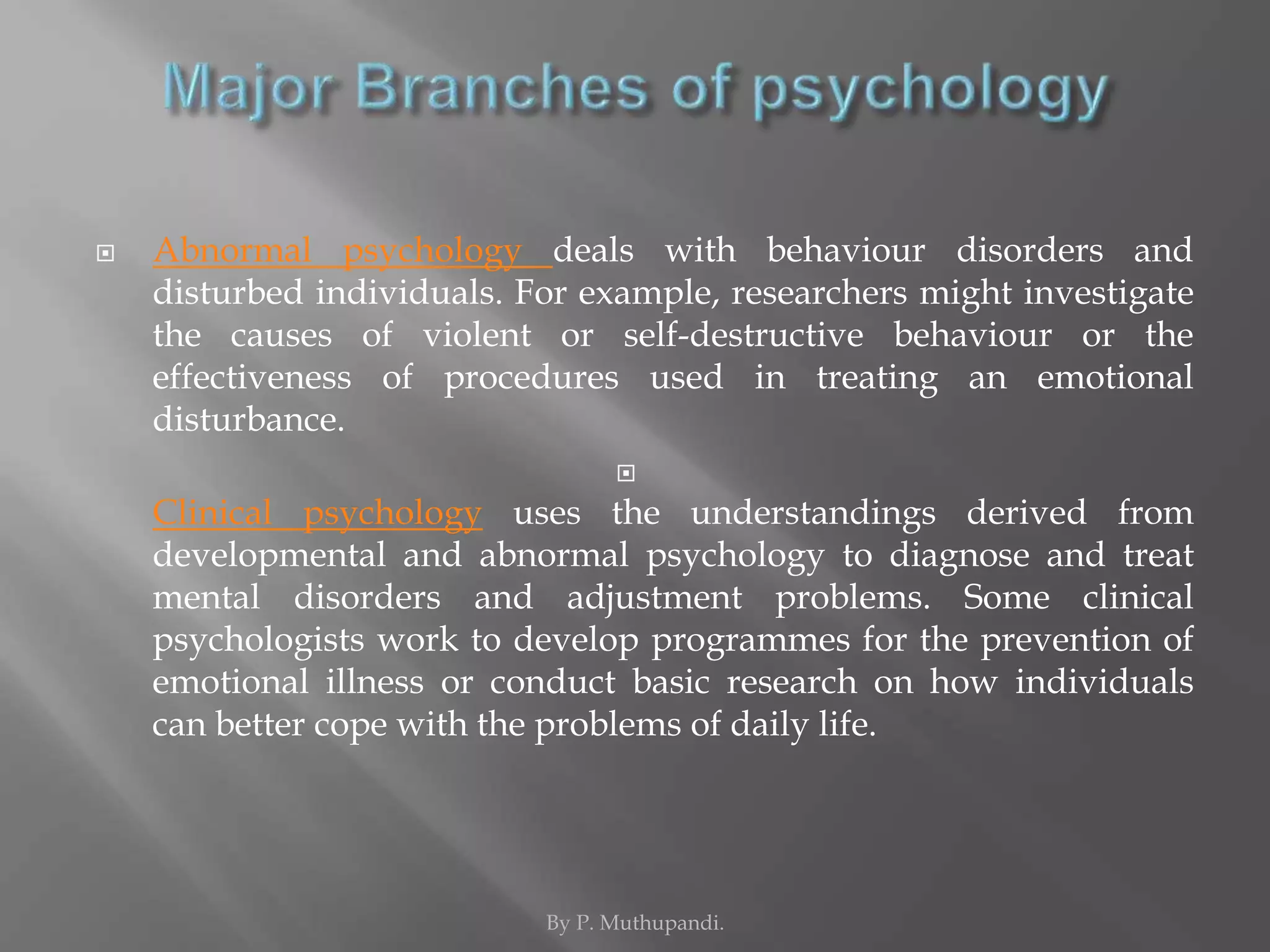 Major Branches of psychology

Abnormal psychology deals with behaviour disorders and disturbed individuals. For example, researchers might investigate the causes of violent or self-destructive behaviour or the effectiveness of procedures used in treating an emotional disturbance.

Clinical psychology uses the understandings derived from developmental and abnormal psychology to diagnose and treat mental disorders and adjustment problems. Some clinical psychologists work to develop programmes for the prevention of emotional illness or conduct basic research on how individuals can better cope with the problems of daily life.

By P. Muthupandi.